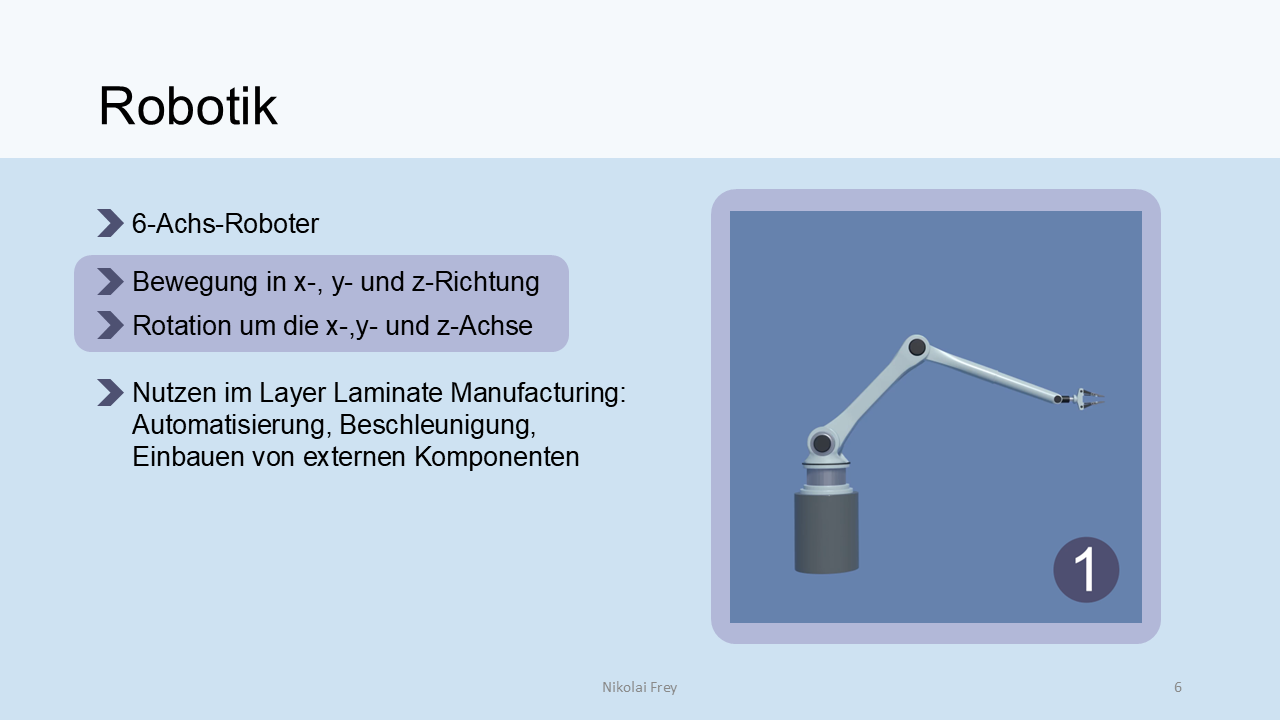 Robotik

6-Achs-Roboter

Bewegung in x-, y- und z-Richtung

Rotation um die x-,y- und z-Achse

Nutzen im Layer Laminate Manufacturing: Automatisierung, Beschleunigung, Einbauen von externen Komponenten

1

Nikolai Frey

6